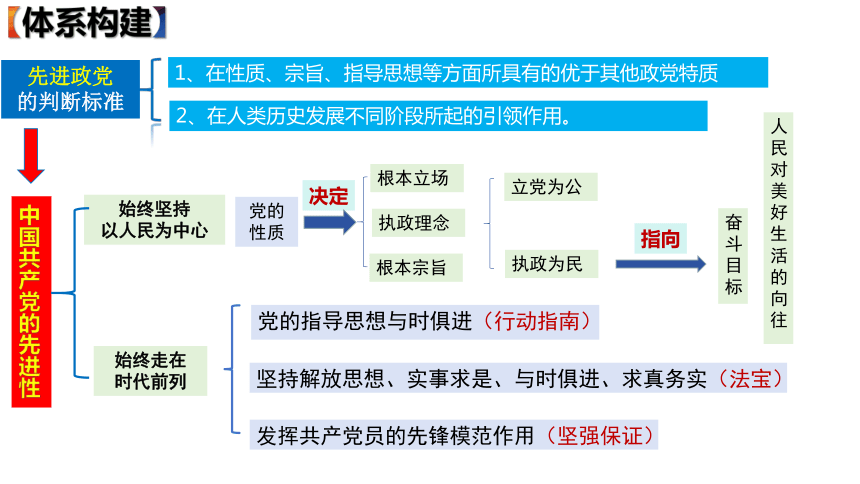 【体系构建】

先进政党的判断标准

1、在性质、宗旨、指导思想等方面所具有的优于其他政党特质

2、在人类历史发展不同阶段所起的引领作用。

中国共产党的先进性

始终坚持以人民为中心

党的性质

决定

根本立场

执政理念

根本宗旨

立党为公

执政为民

指向

奋斗目标

人民对美好生活的向往

始终走在时代前列

党的指导思想与时俱进（行动指南）

坚持解放思想、实事求是、与时俱进、求真务实（法宝）

发挥共产党员的先锋模范作用（坚强保证）